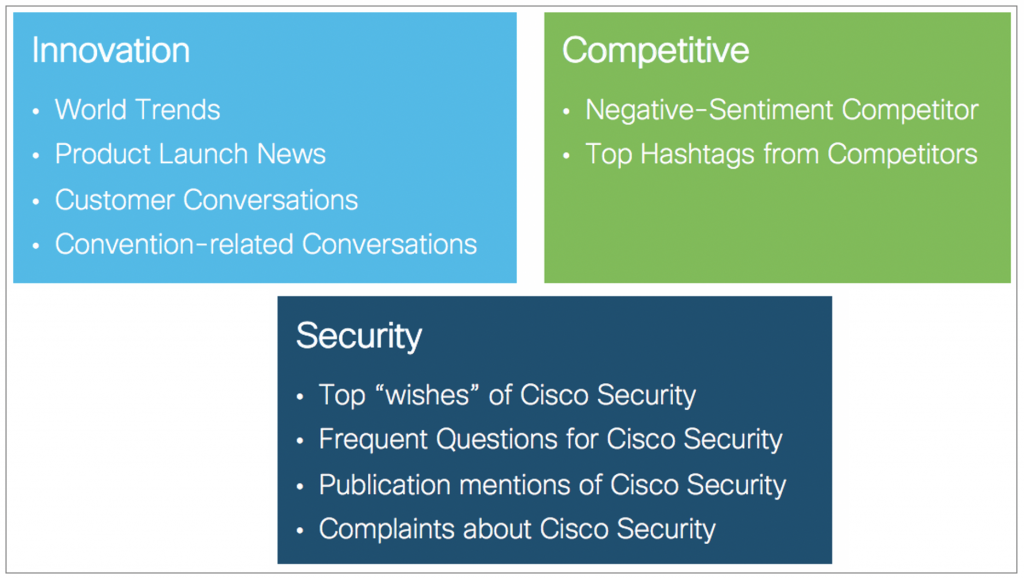 Innovation
• World Trends
• Product Launch News
• Customer Conversations
• Convention-related Conversations

Competitive
• Negative-Sentiment Competitor
• Top Hashtags from Competitors

Security
• Top “wishes” of Cisco Security
• Frequent Questions for Cisco Security
• Publication mentions of Cisco Security
• Complaints about Cisco Security